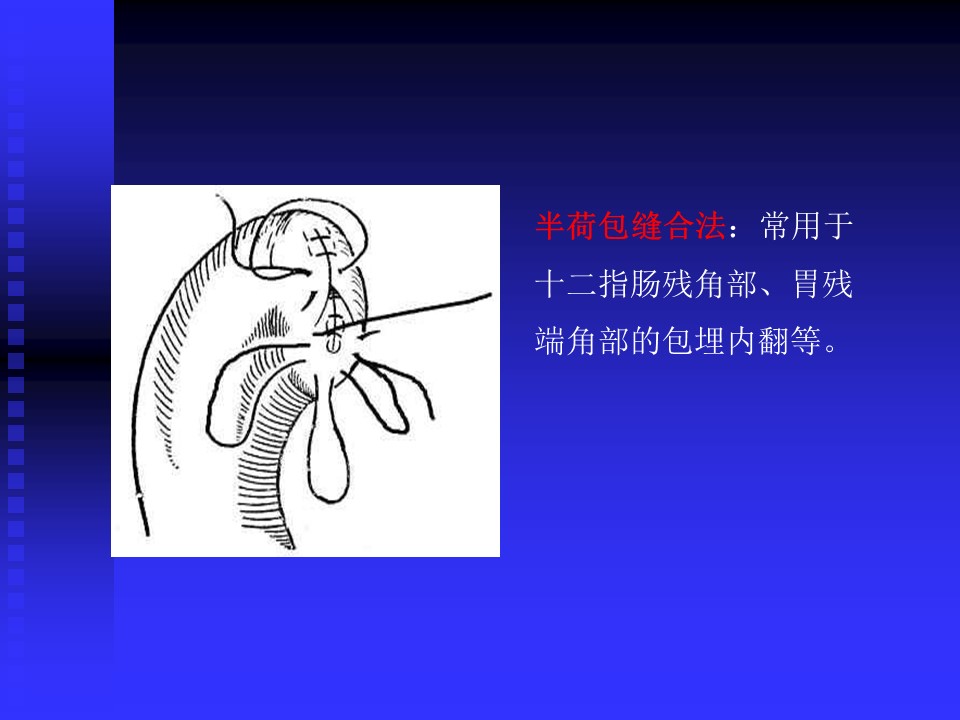 半荷包缝合法：常用于十二指肠残角部、胃残端角部的包埋内翻等。